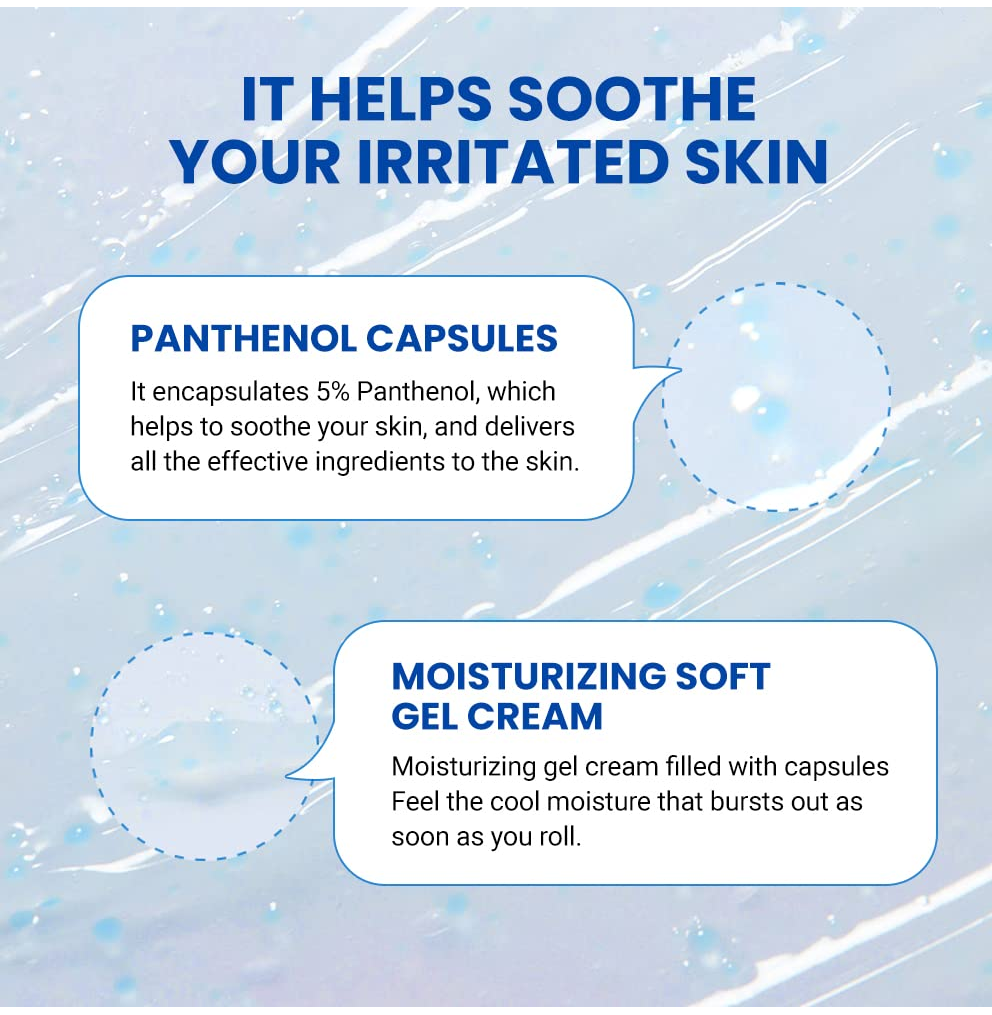 IT HELPS SOOTHE YOUR IRRITATED SKIN

PANTHENOL CAPSULES

It encapsulates 5% Panthenol, which helps to soothe your skin, and delivers all the effective ingredients to the skin.

MOISTURIZING SOFT GEL CREAM

Moisturizing gel cream filled with capsules
Feel the cool moisture that bursts out as soon as you roll.